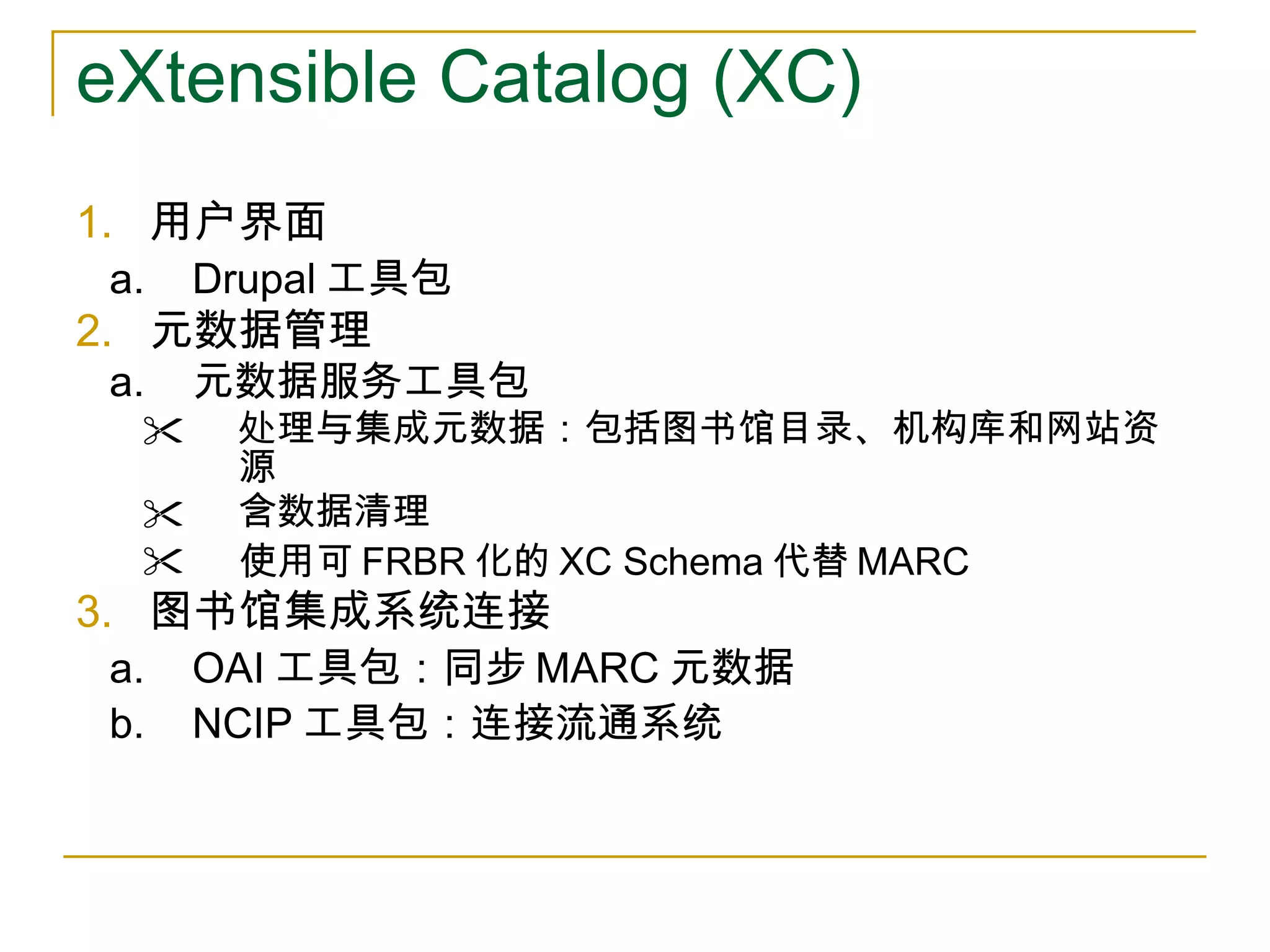 eXtensible Catalog (XC)

1. 用户界面
 a. Drupal 工具包
2. 元数据管理
 a. 元数据服务工具包
 ✂ 处理与集成元数据：包括图书馆目录、机构库和网站资源
 ✂ 含数据清理
 ✂ 使用可 FRBR 化的 XC Schema 代替 MARC
3. 图书馆集成系统连接
 a. OAI 工具包：同步 MARC 元数据
 b. NCIP 工具包：连接流通系统